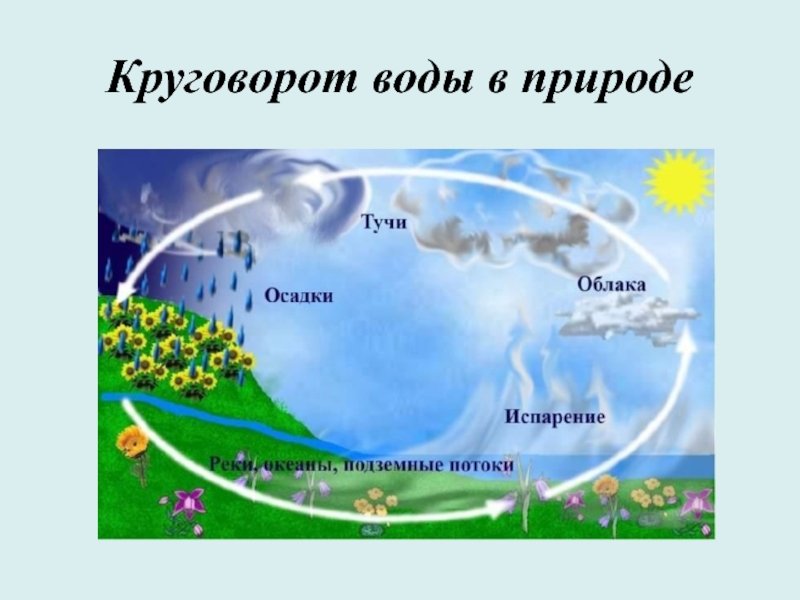 Круговорот воды в природе

Тучи

Осадки

Облака

Испарение

Реки, океаны, подземные потоки